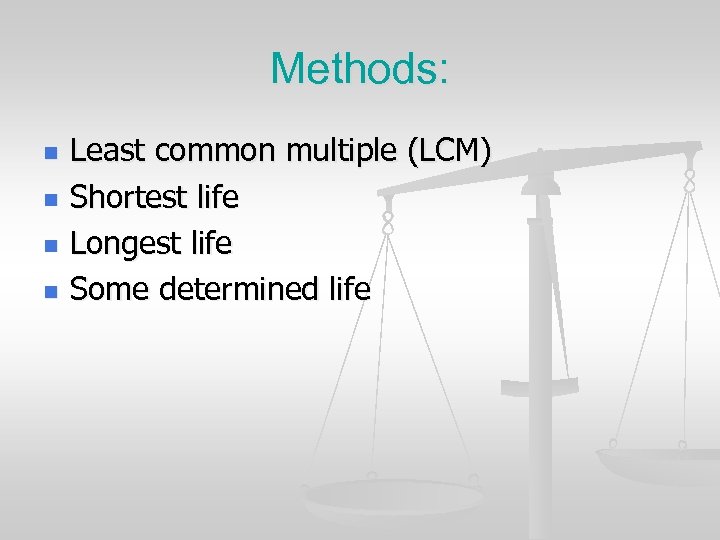 Methods:

- Least common multiple (LCM)
- Shortest life
- Longest life
- Some determined life